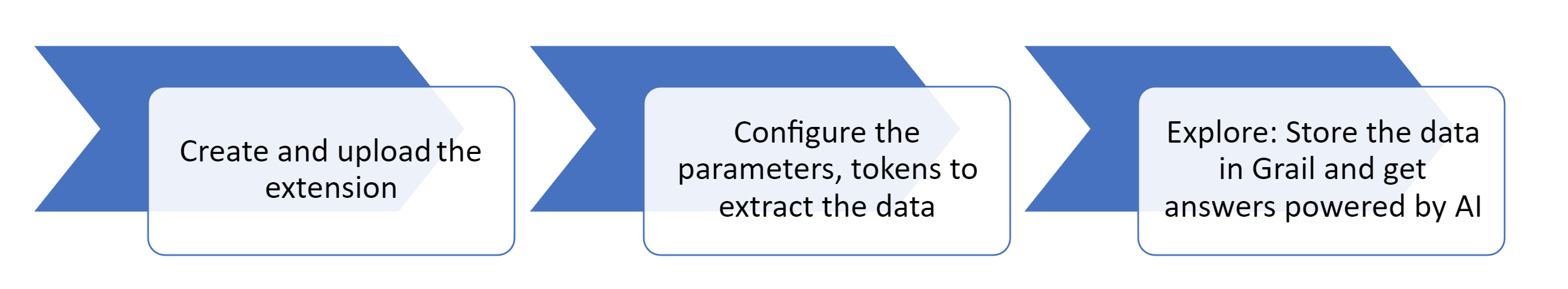 Create and upload the extension

Configure the parameters, tokens to extract the data

Explore: Store the data in Grail and get answers powered by AI